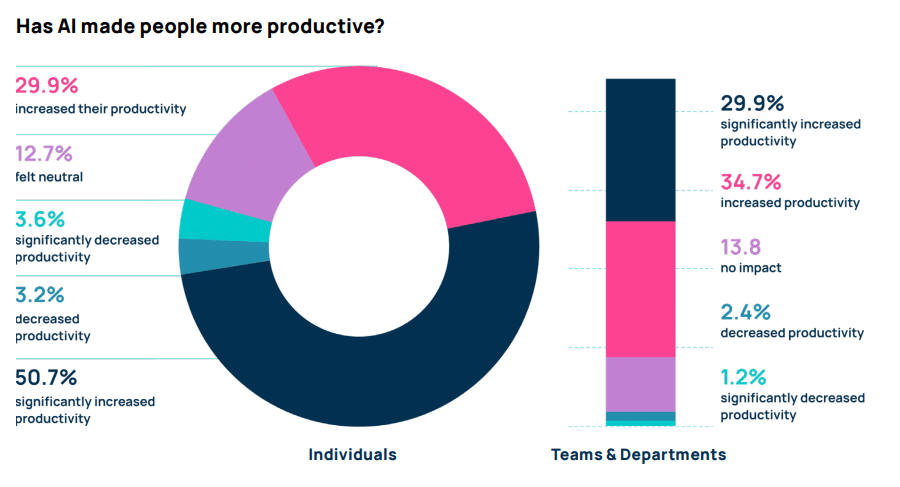 Has AI made people more productive?

29.9%
increased their productivity

12.7%
felt neutral

3.6%
significantly decreased productivity

3.2%
decreased productivity

50.7%
significantly increased productivity

Individuals

29.9%
significantly increased productivity

34.7%
increased productivity

13.8
no impact

2.4%
decreased productivity

1.2%
significantly decreased productivity

Teams & Departments